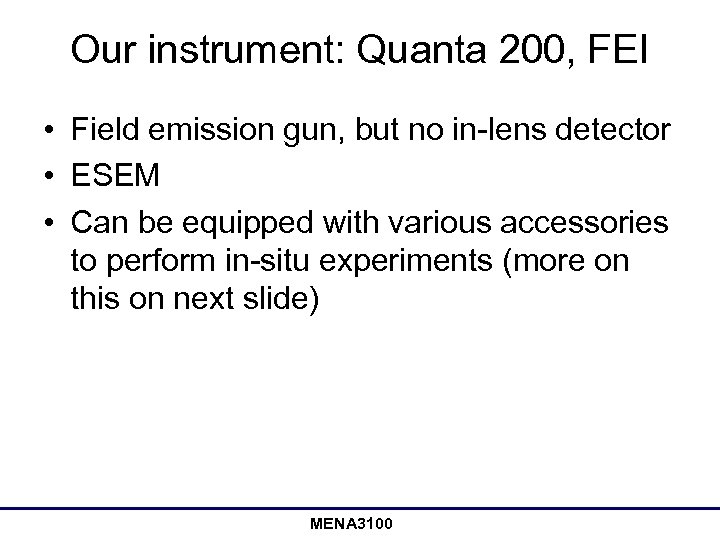 Our instrument: Quanta 200, FEI

• Field emission gun, but no in-lens detector
• ESEM
• Can be equipped with various accessories to perform in-situ experiments (more on this on next slide)

MENA3100